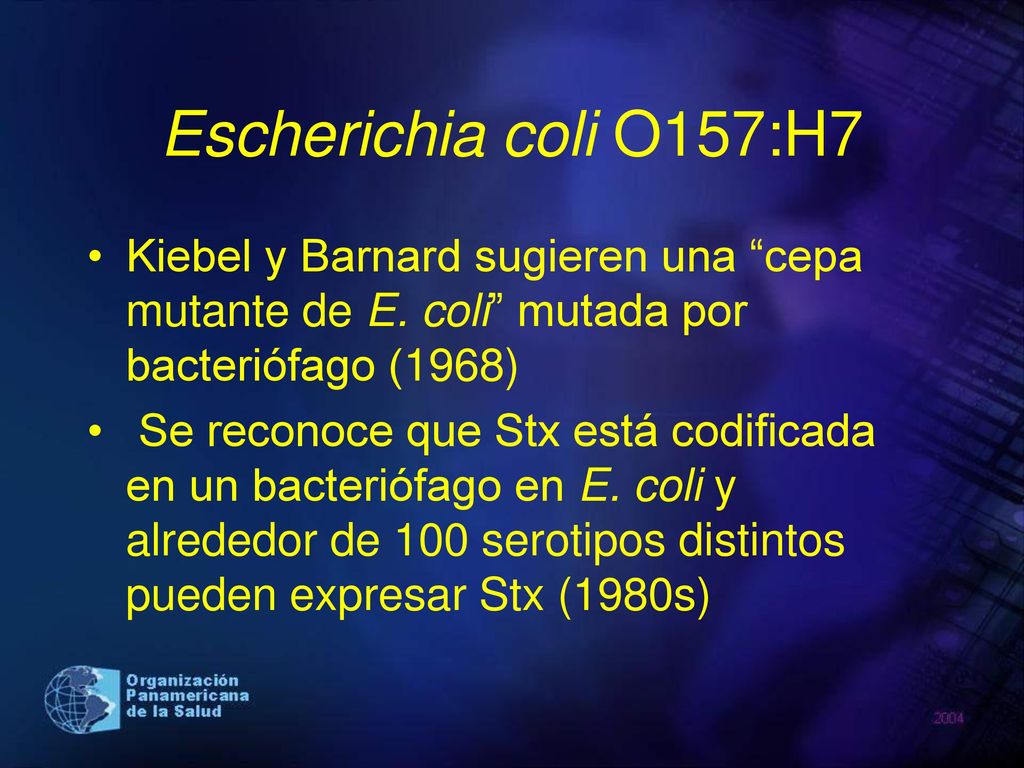 Escherichia coli O157:H7

• Kiebel y Barnard sugieren una “cepa mutante de E. coli” mutada por bacteriófago (1968)

• Se reconoce que Stx está codificada en un bacteriófago en E. coli y alrededor de 100 serotipos distintos pueden expresar Stx (1980s)

Organización Panamericana de la Salud

2004